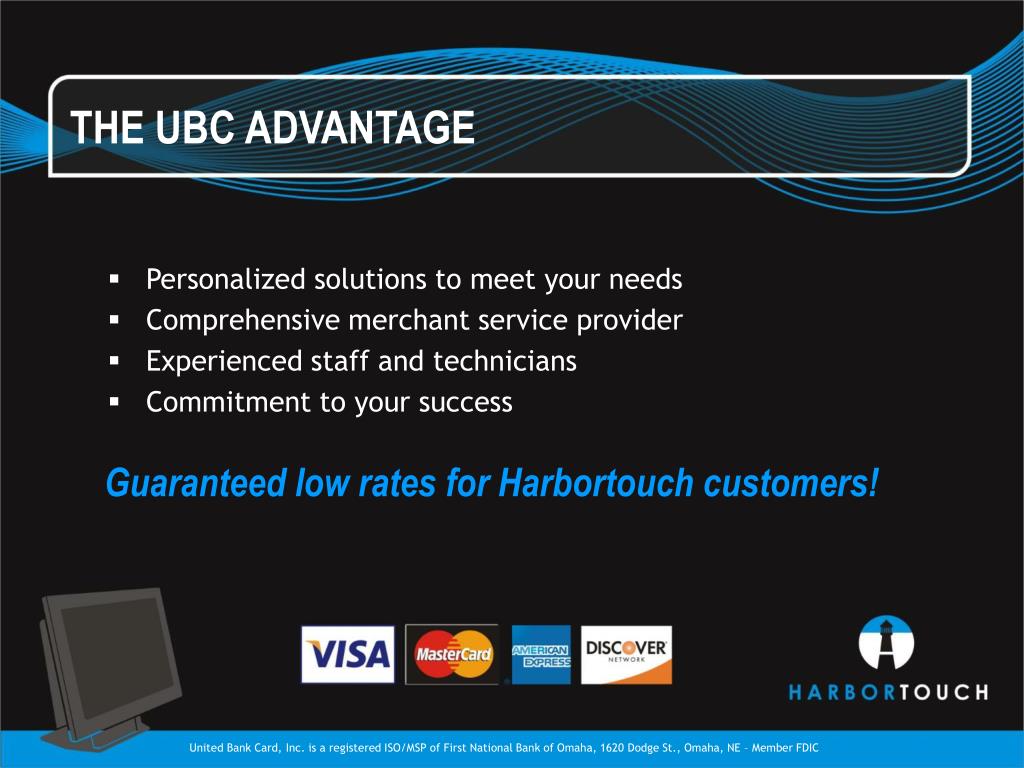 THE UBC ADVANTAGE

▪ Personalized solutions to meet your needs
▪ Comprehensive merchant service provider
▪ Experienced staff and technicians
▪ Commitment to your success

Guaranteed low rates for Harbortouch customers!

VISA MasterCard AMERICAN EXPRESS DISCOVER NETWORK

HARBORTOUCH

United Bank Card, Inc. is a registered ISO/MSP of First National Bank of Omaha, 1620 Dodge St., Omaha, NE – Member FDIC